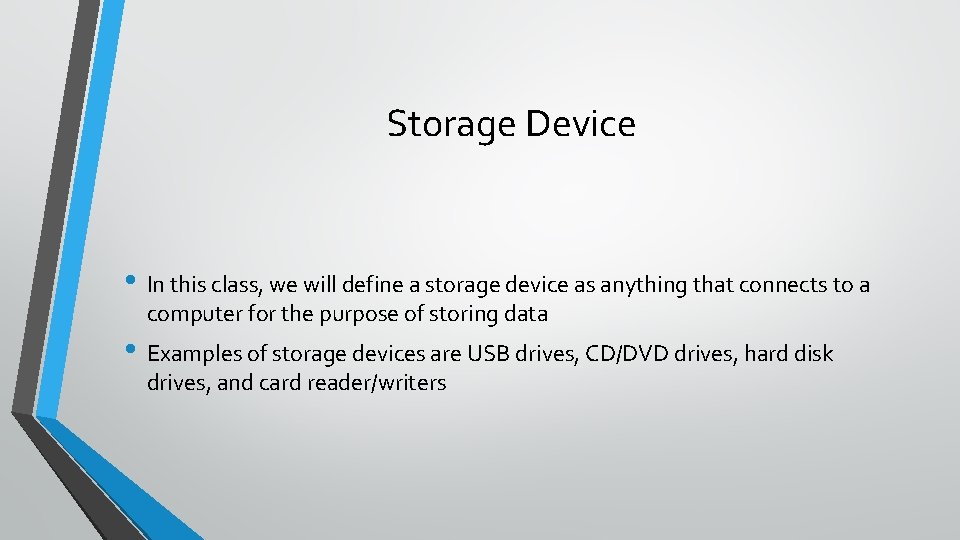 Storage Device

• In this class, we will define a storage device as anything that connects to a computer for the purpose of storing data

• Examples of storage devices are USB drives, CD/DVD drives, hard disk drives, and card reader/writers